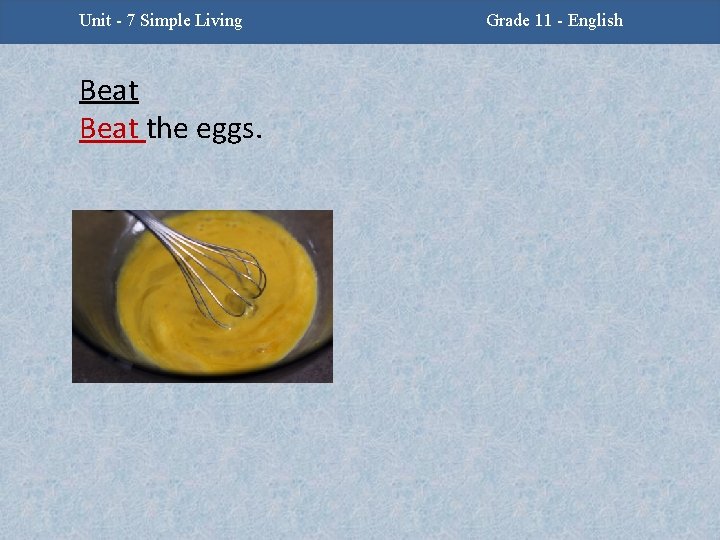 Unit - 7 Simple Living

Grade 11 - English

Beat

Beat the eggs.